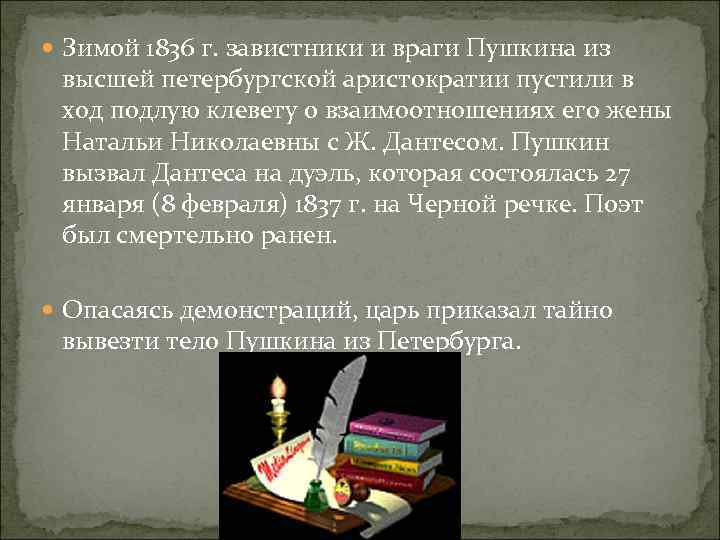 Зимой 1836 г. завистники и враги Пушкина из высшей петербургской аристократии пустили в ход подлую клевету о взаимоотношениях его жены Натальи Николаевны с Ж. Дантесом. Пушкин вызвал Дантеса на дуэль, которая состоялась 27 января (8 февраля) 1837 г. на Черной речке. Поэт был смертельно ранен.

Опасаясь демонстраций, царь приказал тайно вывезти тело Пушкина из Петербурга.